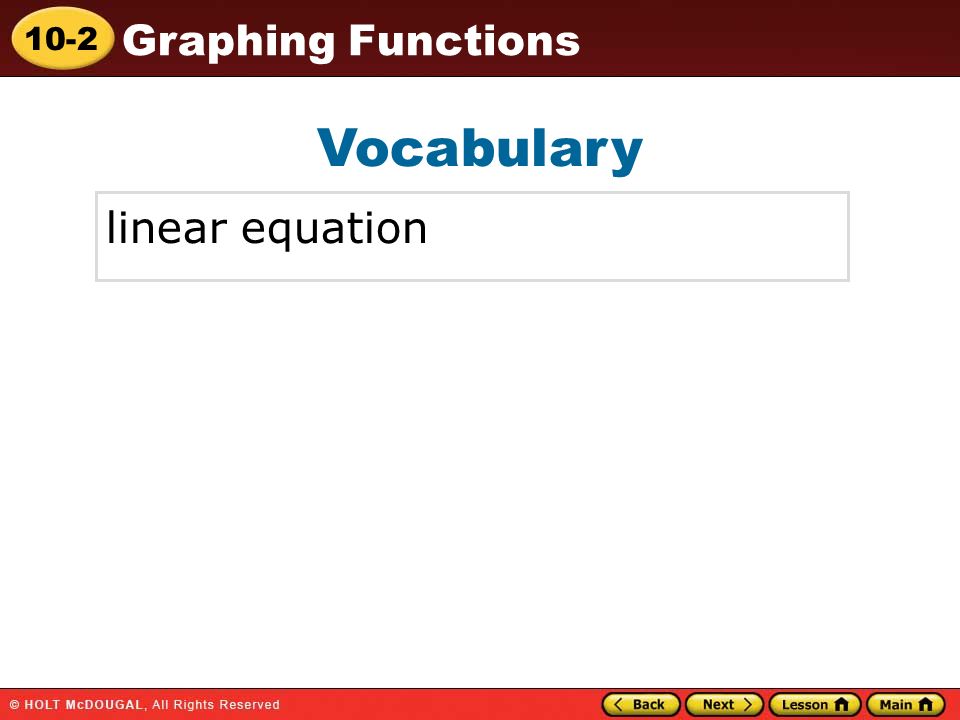 10-2 Graphing Functions

Vocabulary

linear equation

© HOLT McDOUGAL, All Rights Reserved

Back Next Lesson Main